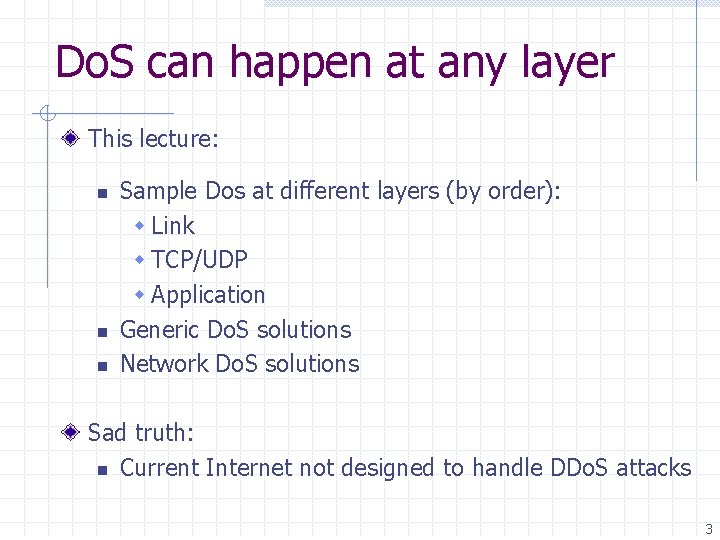 DoS can happen at any layer

This lecture:

Sample Dos at different layers (by order):

Link

TCP/UDP

Application

Generic DoS solutions

Network DoS solutions

Sad truth:

Current Internet not designed to handle DDoS attacks

3